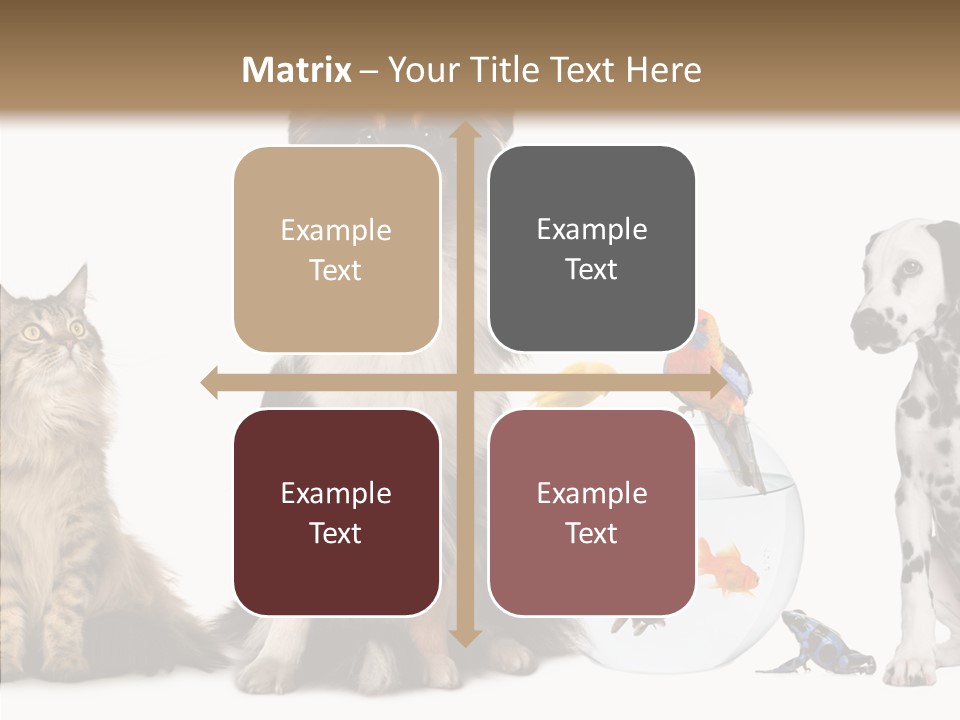 Matrix – Your Title Text Here

Example Text

Example Text

Example Text

Example Text